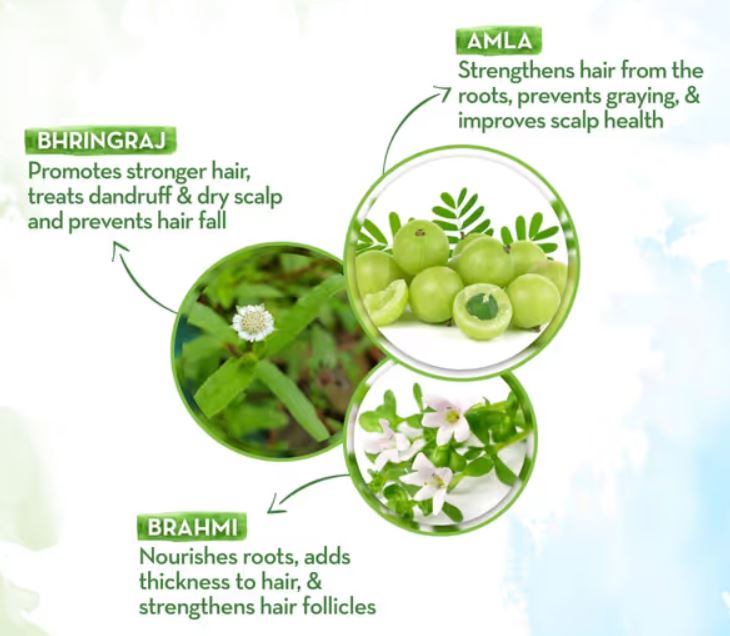 AMLA
Strengthens hair from the roots, prevents graying, & improves scalp health

BHRINGRAJ
Promotes stronger hair, treats dandruff & dry scalp and prevents hair fall

BRAHMI
Nourishes roots, adds thickness to hair, & strengthens hair follicles